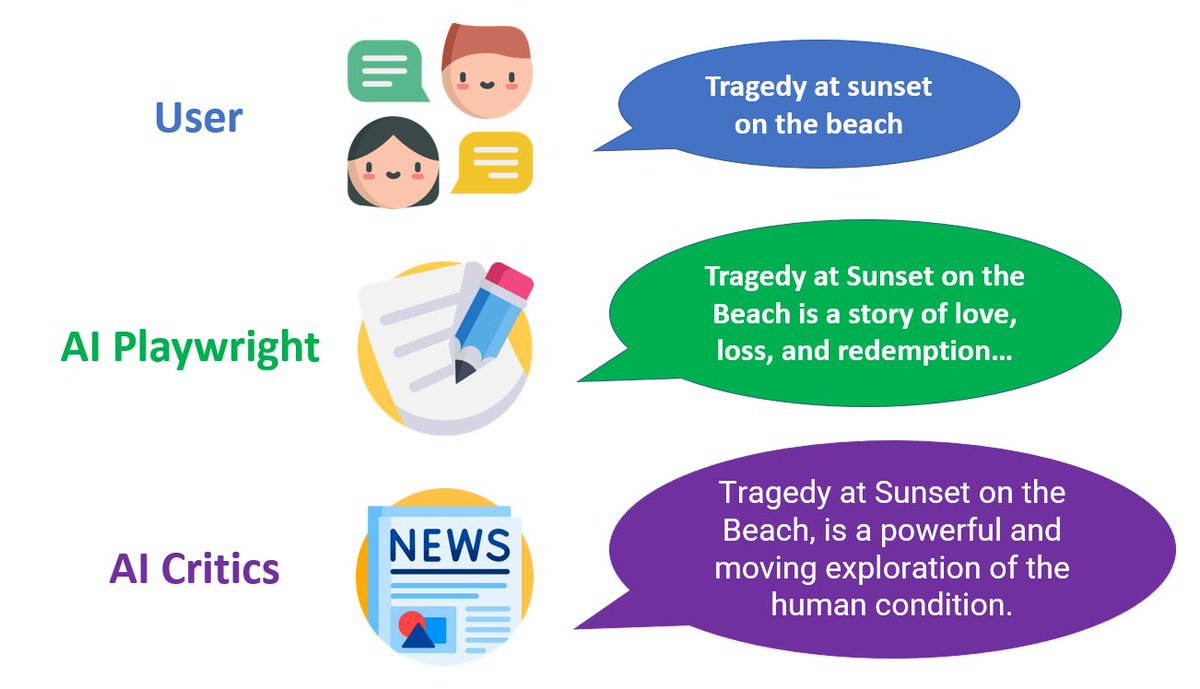 User

Tragedy at sunset on the beach

AI Playwright

Tragedy at Sunset on the Beach is a story of love, loss, and redemption…

AI Critics

NEWS

Tragedy at Sunset on the Beach, is a powerful and moving exploration of the human condition.